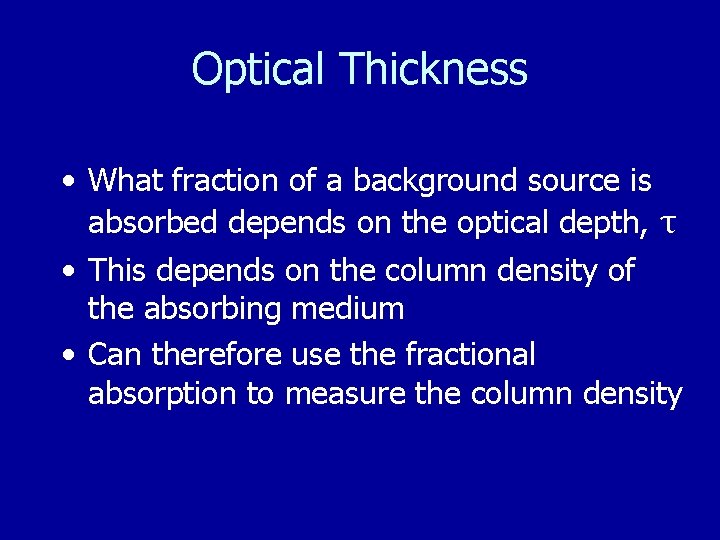 Optical Thickness

• What fraction of a background source is absorbed depends on the optical depth, $\tau$

• This depends on the column density of the absorbing medium

• Can therefore use the fractional absorption to measure the column density